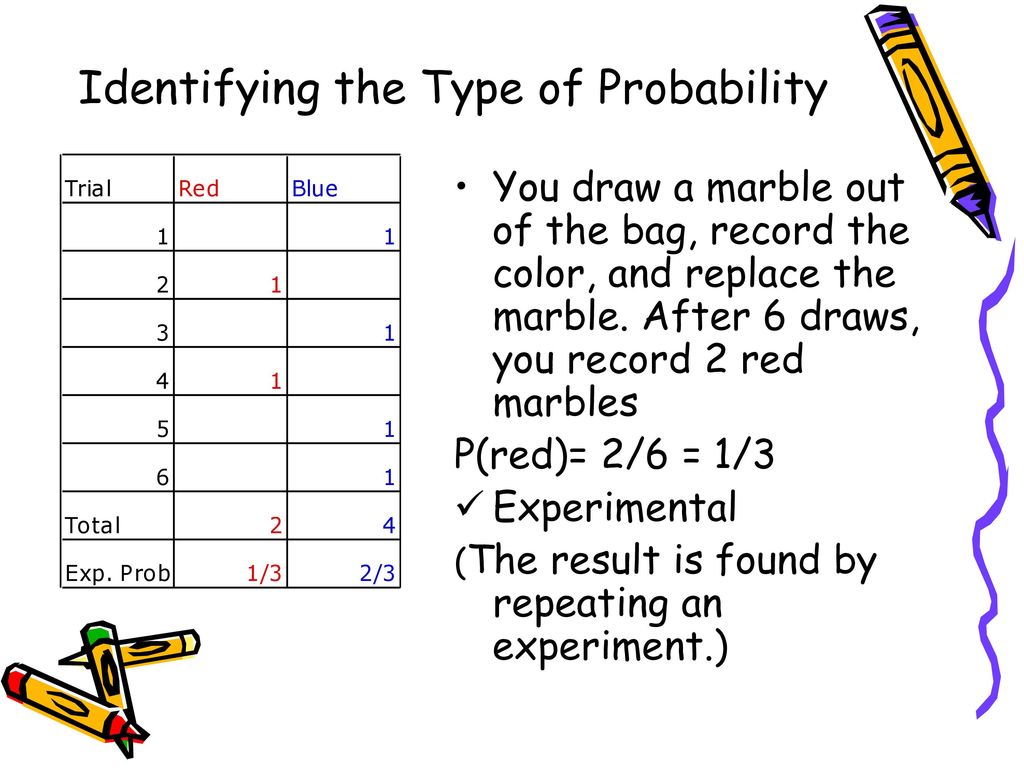 Identifying the Type of Probability

| Trial | Red | Blue |
|---|---|---|
| 1 | | 1 |
| 2 | 1 | |
| 3 | | 1 |
| 4 | 1 | |
| 5 | | 1 |
| 6 | | 1 |
| Total | 2 | 4 |
| Exp. Prob | 1/3 | 2/3 |

• You draw a marble out of the bag, record the color, and replace the marble. After 6 draws, you record 2 red marbles

P(red)= 2/6 = 1/3

✓ Experimental

(The result is found by repeating an experiment.)